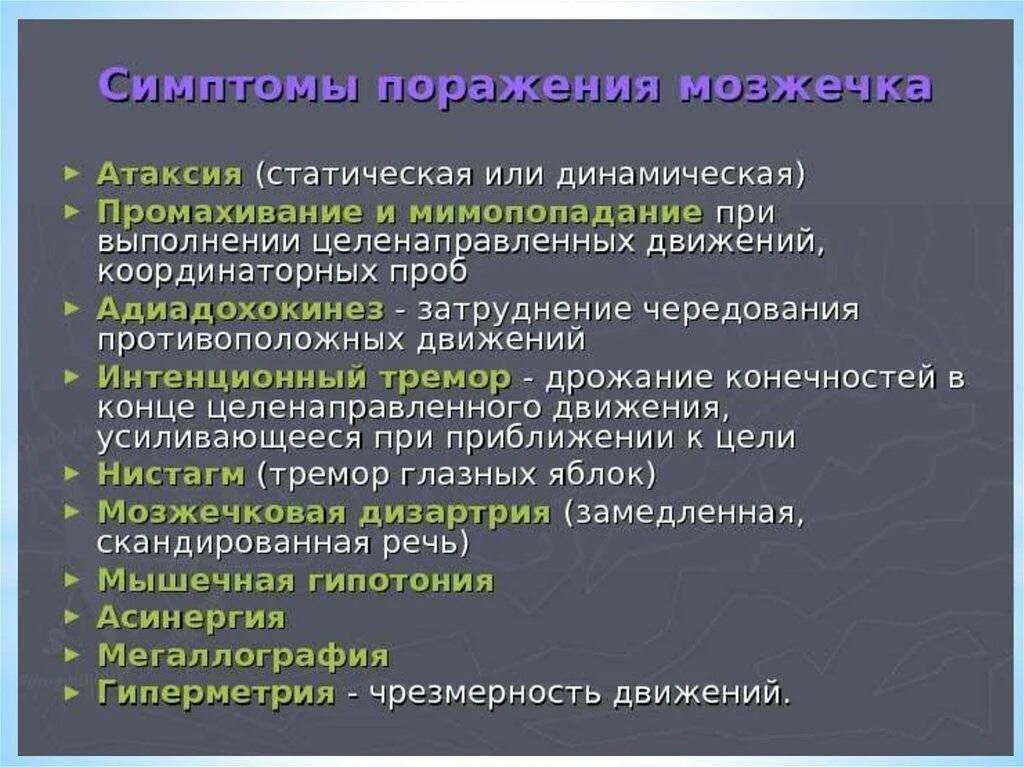 Симптомы поражения мозжечка

► Атаксия (статическая или динамическая)
► Промахивание и мимопопадание при выполнении целенаправленных движений, координаторных проб
► Адиадохокинез - затруднение чередования противоположных движений
► Интенционный тремор - дрожание конечностей в конце целенаправленного движения, усиливающееся при приближении к цели
► Нистагм (тремор глазных яблок)
► Мозжечковая дизартрия (замедленная, скандированная речь)
► Мышечная гипотония
► Асинергия
► Мегаллография
► Гиперметрия - чрезмерность движений.